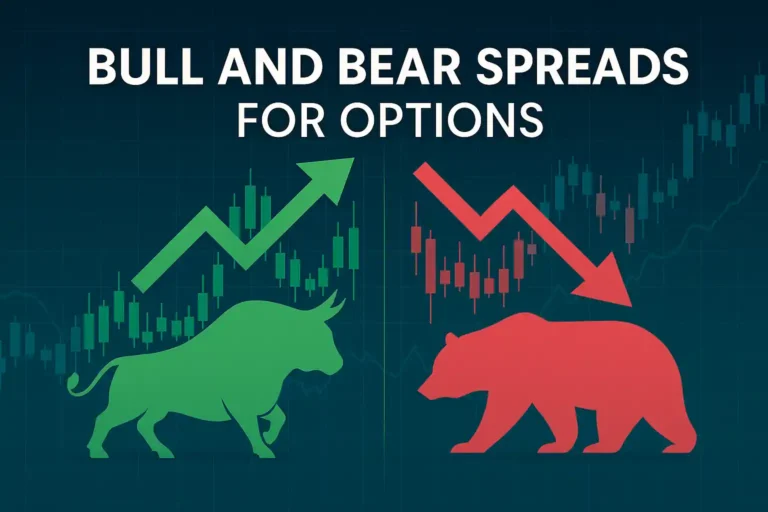 BULL AND BEAR SPREADS
FOR OPTIONS